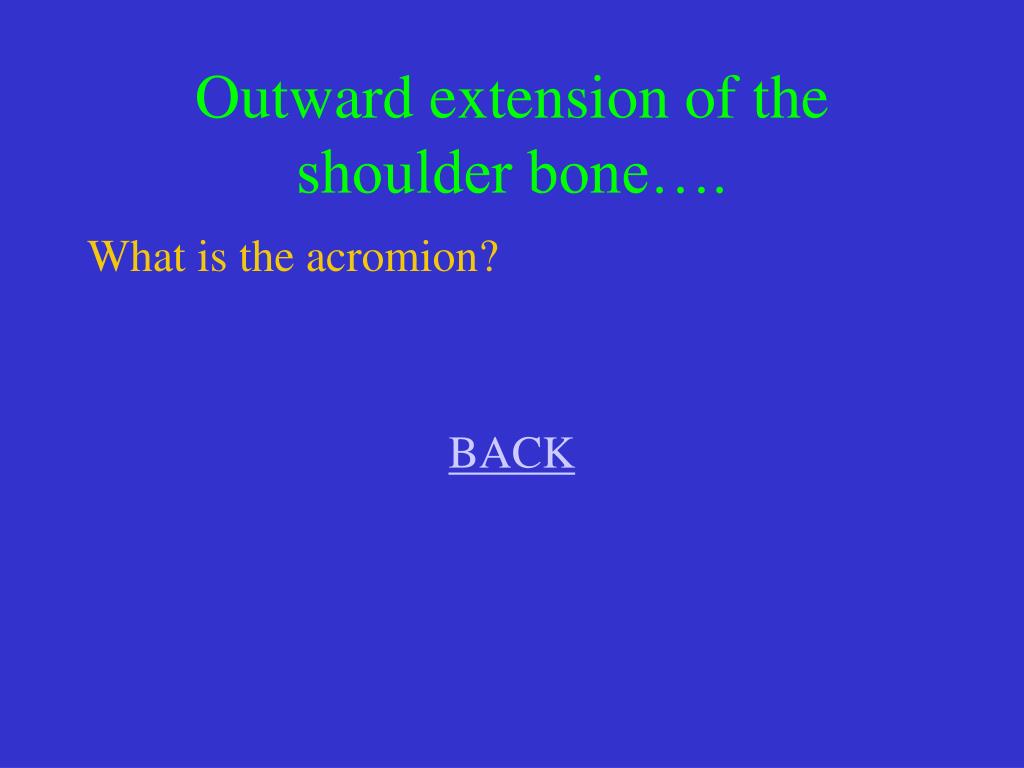 Outward extension of the shoulder bone….

What is the acromion?

BACK